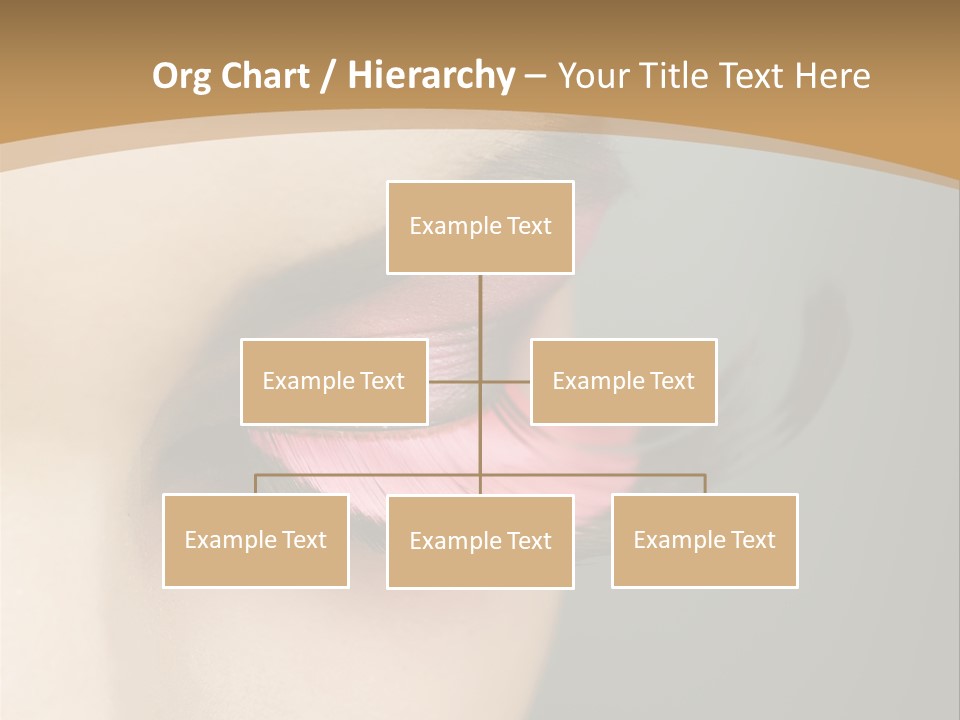 Org Chart / Hierarchy – Your Title Text Here

Example Text

Example Text

Example Text

Example Text

Example Text

Example Text